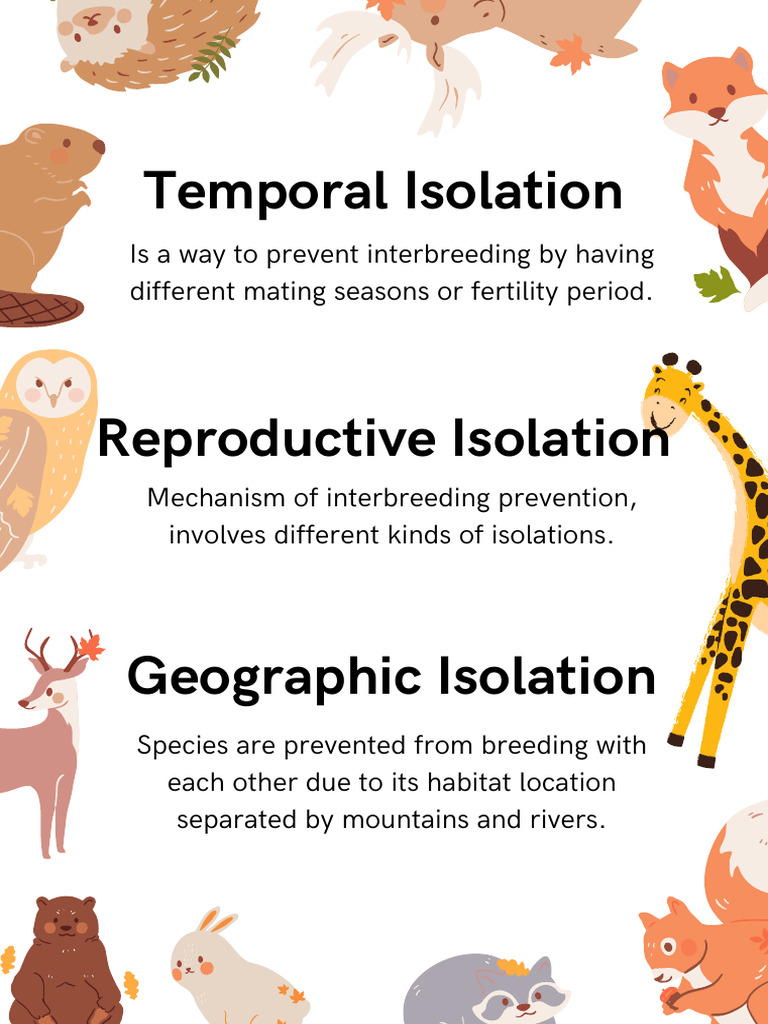 Temporal Isolation

Is a way to prevent interbreeding by having different mating seasons or fertility period.

Reproductive Isolation

Mechanism of interbreeding prevention, involves different kinds of isolations.

Geographic Isolation

Species are prevented from breeding with each other due to its habitat location separated by mountains and rivers.